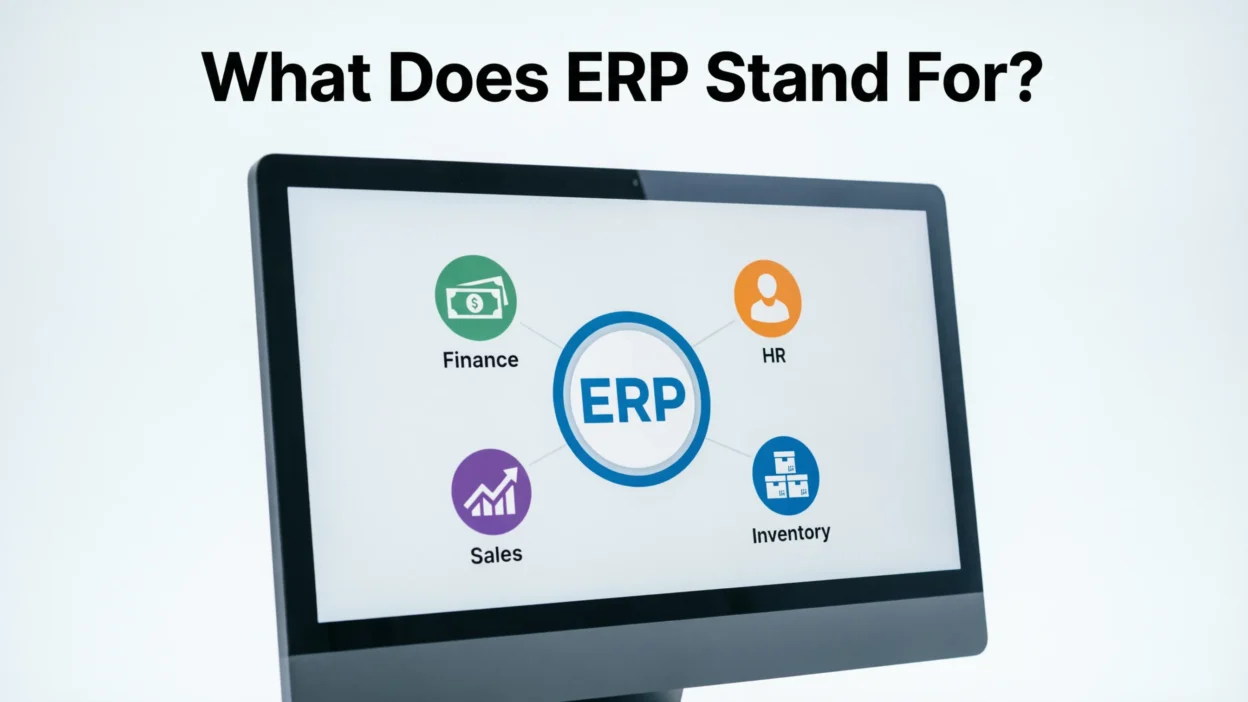 What Does ERP Stand For?

Finance

HR

ERP

Sales

Inventory